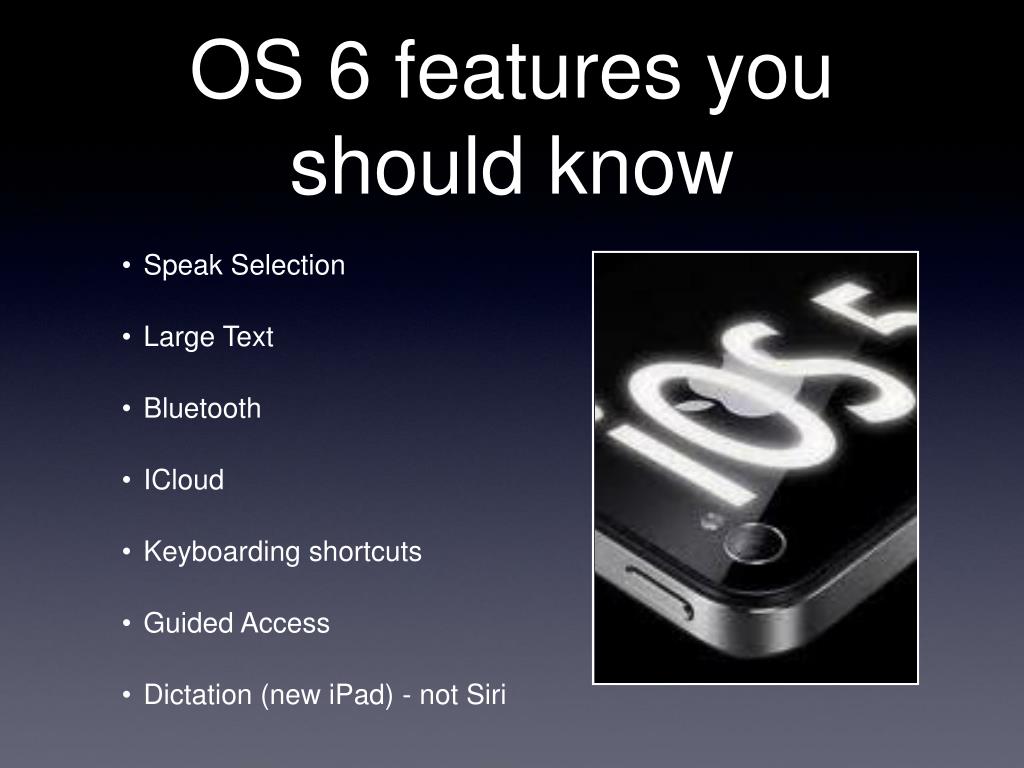 OS 6 features you should know

• Speak Selection
• Large Text
• Bluetooth
• ICloud
• Keyboarding shortcuts
• Guided Access
• Dictation (new iPad) - not Siri

iOS 5